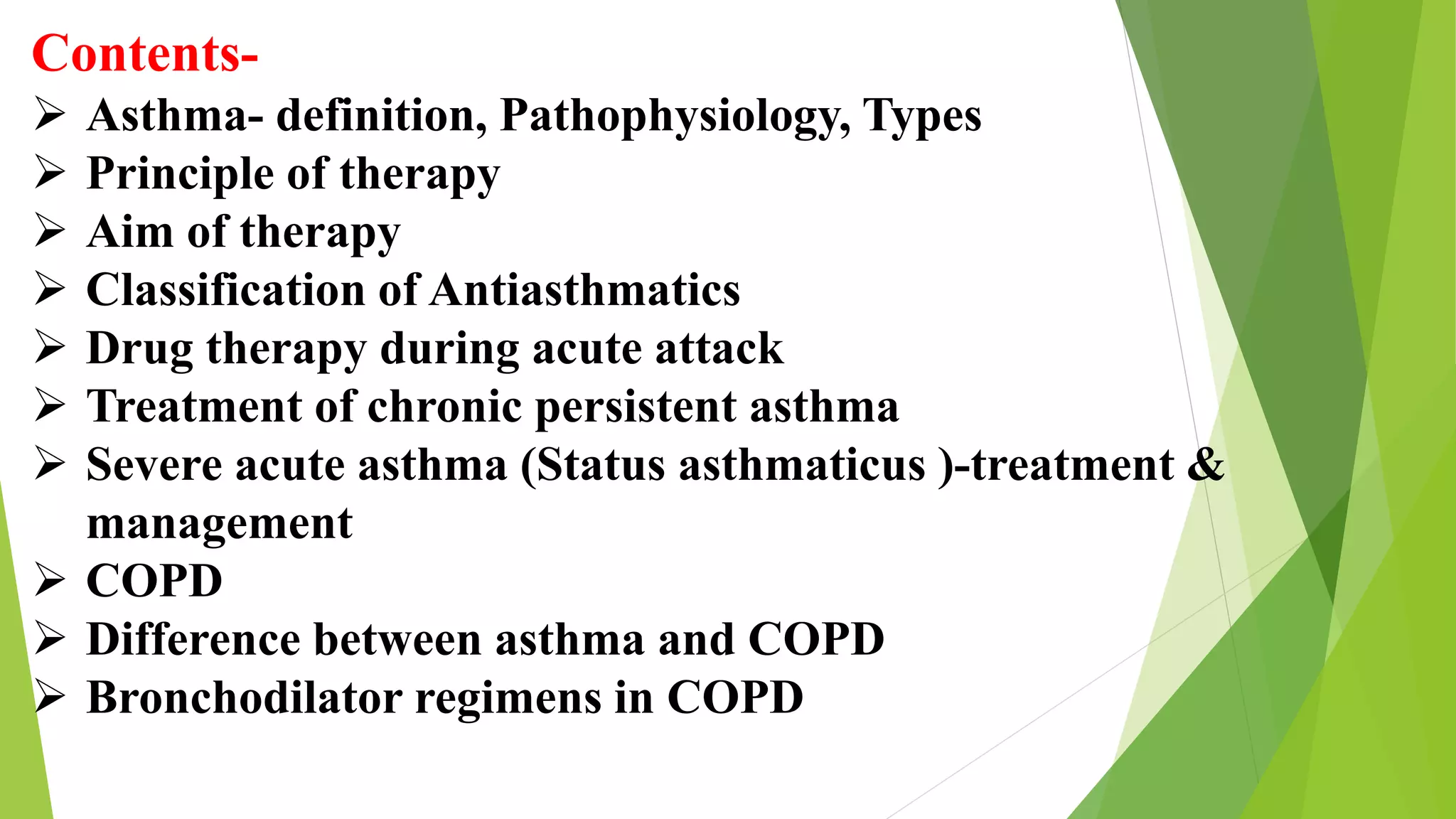 Contents-
➢ Asthma- definition, Pathophysiology, Types
➢ Principle of therapy
➢ Aim of therapy
➢ Classification of Antiasthmatics
➢ Drug therapy during acute attack
➢ Treatment of chronic persistent asthma
➢ Severe acute asthma (Status asthmaticus )-treatment & management
➢ COPD
➢ Difference between asthma and COPD
➢ Bronchodilator regimens in COPD